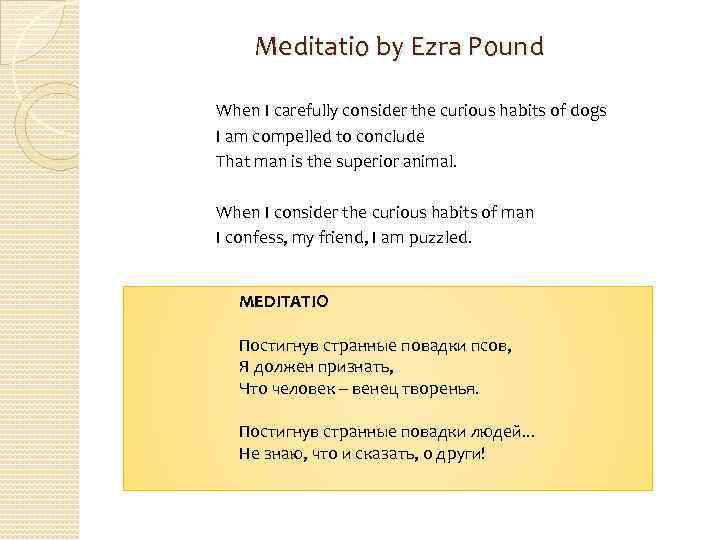 Meditatio by Ezra Pound

When I carefully consider the curious habits of dogs
I am compelled to conclude
That man is the superior animal.

When I consider the curious habits of man
I confess, my friend, I am puzzled.

MEDITATIO

Постигнув странные повадки псов,
Я должен признать,
Что человек – венец творенья.

Постигнув странные повадки людей…
Не знаю, что и сказать, о други!